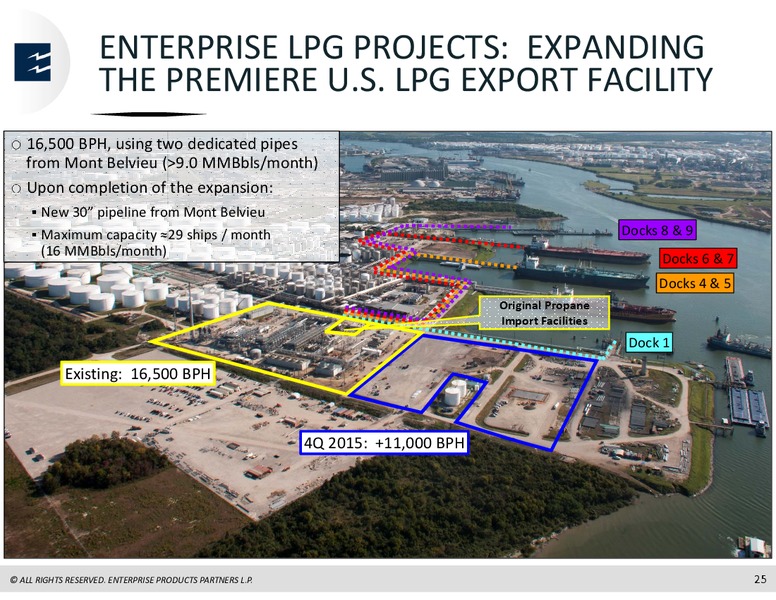 ENTERPRISE LPG PROJECTS: EXPANDING THE PREMIERE U.S. LPG EXPORT FACILITY

○ 16,500 BPH, using two dedicated pipes from Mont Belvieu (>9.0 MMBbls/month)
○ Upon completion of the expansion:
▪ New 30" pipeline from Mont Belvieu
▪ Maximum capacity ≈29 ships / month (16 MMBbls/month)

Docks 8 & 9
Docks 6 & 7
Docks 4 & 5
Original Propane Import Facilities
Dock 1
Existing: 16,500 BPH
4Q 2015: +11,000 BPH

© ALL RIGHTS RESERVED. ENTERPRISE PRODUCTS PARTNERS L.P.
25